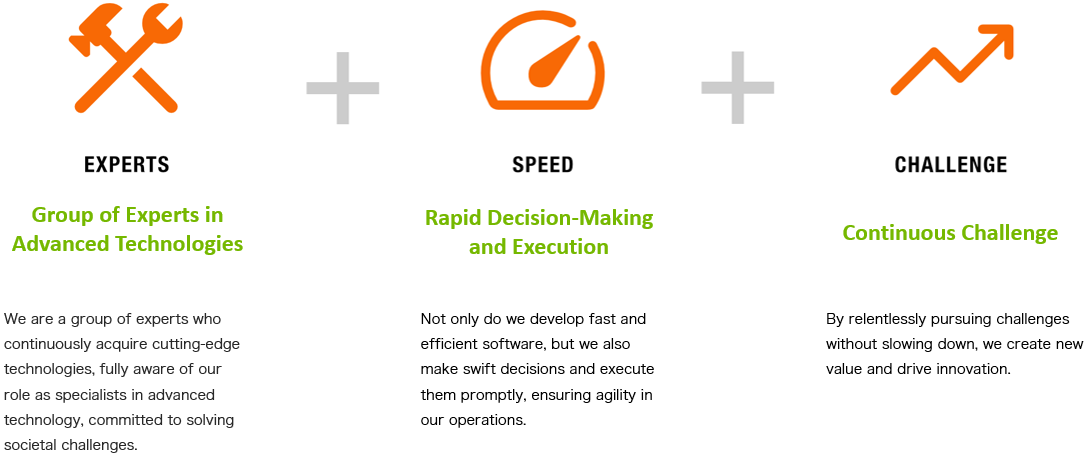 EXPERTS

Group of Experts in Advanced Technologies

We are a group of experts who continuously acquire cutting-edge technologies, fully aware of our role as specialists in advanced technology, committed to solving societal challenges.

SPEED

Rapid Decision-Making and Execution

Not only do we develop fast and efficient software, but we also make swift decisions and execute them promptly, ensuring agility in our operations.

CHALLENGE

Continuous Challenge

By relentlessly pursuing challenges without slowing down, we create new value and drive innovation.